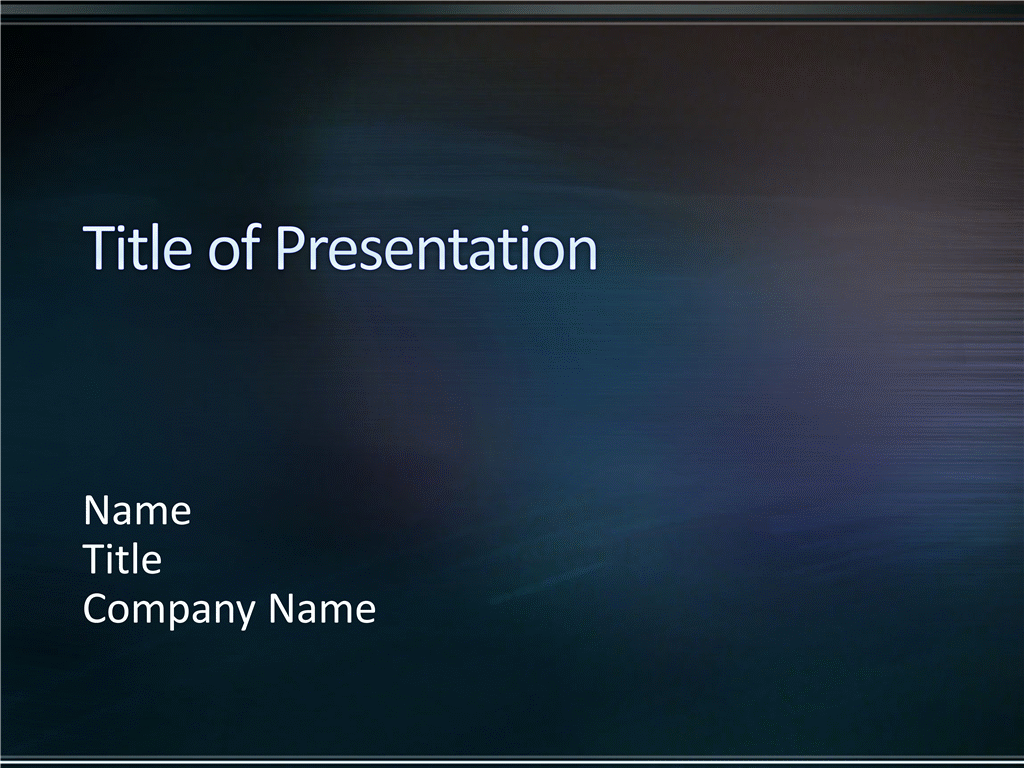 Title of Presentation

Name
Title
Company Name